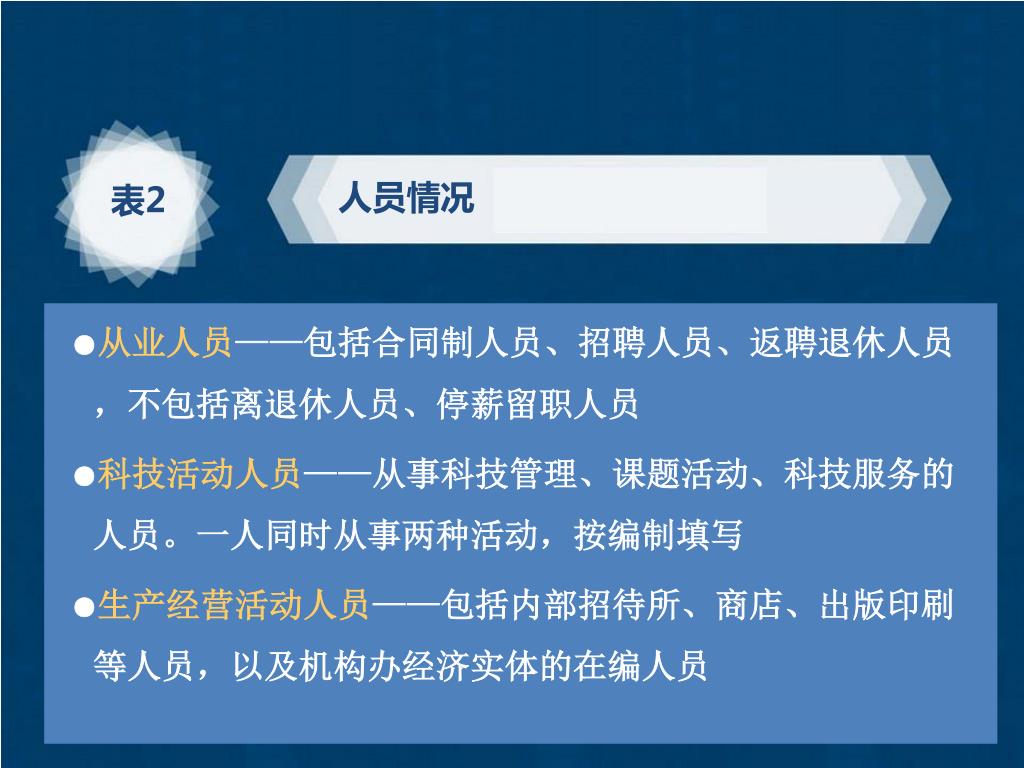 表2

人员情况

●从业人员——包括合同制人员、招聘人员、返聘退休人员，不包括离退休人员、停薪留职人员

●科技活动人员——从事科技管理、课题活动、科技服务的人员。一人同时从事两种活动，按编制填写

●生产经营活动人员——包括内部招待所、商店、出版印刷等人员，以及机构办经济实体的在编人员